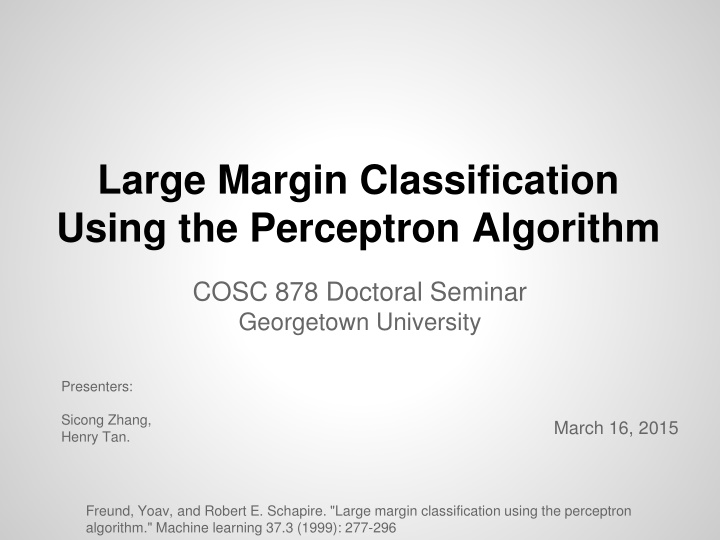 Large Margin Classification Using the Perceptron Algorithm

COSC 878 Doctoral Seminar
Georgetown University

Presenters:

Sicong Zhang,
Henry Tan.

March 16, 2015

Freund, Yoav, and Robert E. Schapire. "Large margin classification using the perceptron algorithm." Machine learning 37.3 (1999): 277-296